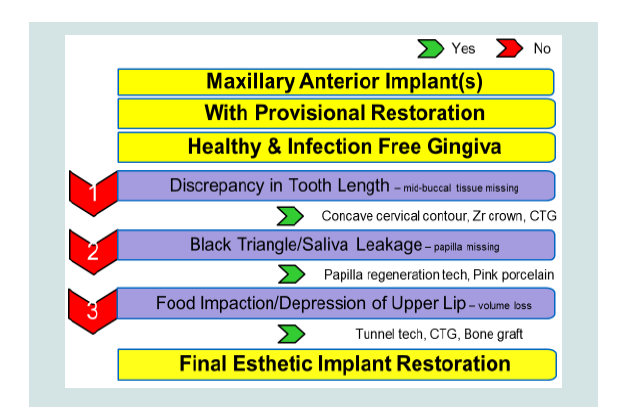 Yes No

Maxillary Anterior Implant(s)

With Provisional Restoration

Healthy & Infection Free Gingiva

1 Discrepancy in Tooth Length – mid-buccal tissue missing

Concave cervical contour, Zr crown, CTG

2 Black Triangle/Saliva Leakage – papilla missing

Papilla regeneration tech, Pink porcelain

3 Food Impaction/Depression of Upper Lip – volume loss

Tunnel tech, CTG, Bone graft

Final Esthetic Implant Restoration